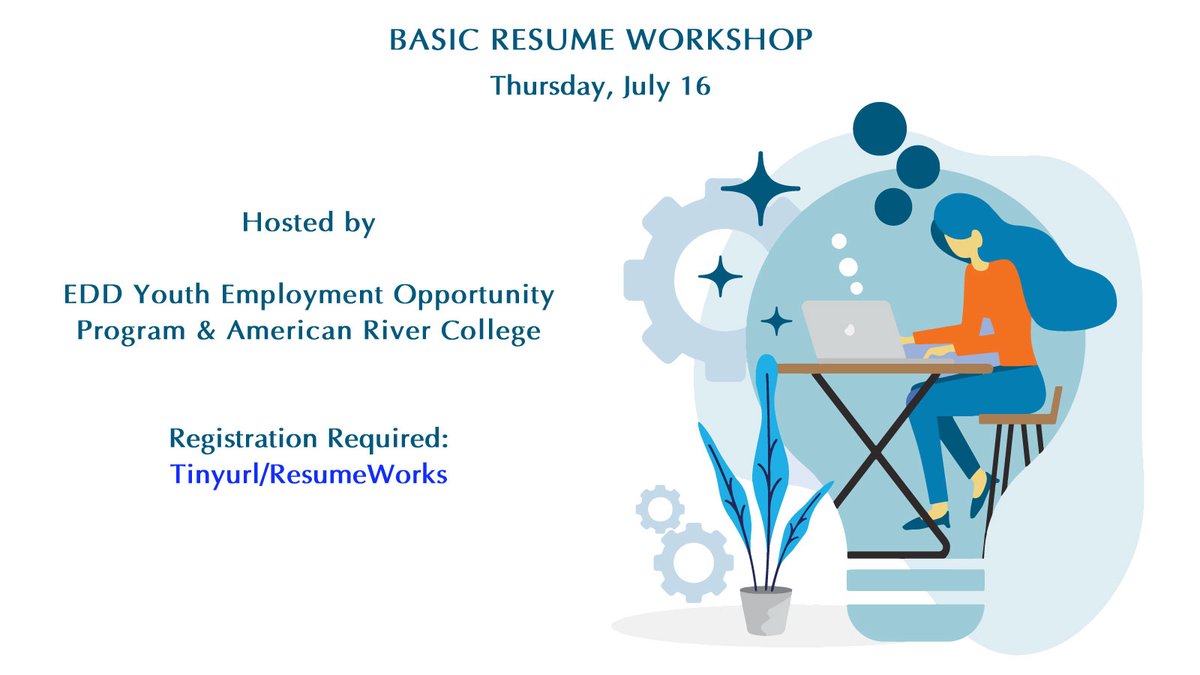 BASIC RESUME WORKSHOP
Thursday, July 16

Hosted by

EDD Youth Employment Opportunity Program & American River College

Registration Required:
Tinyurl/ResumeWorks